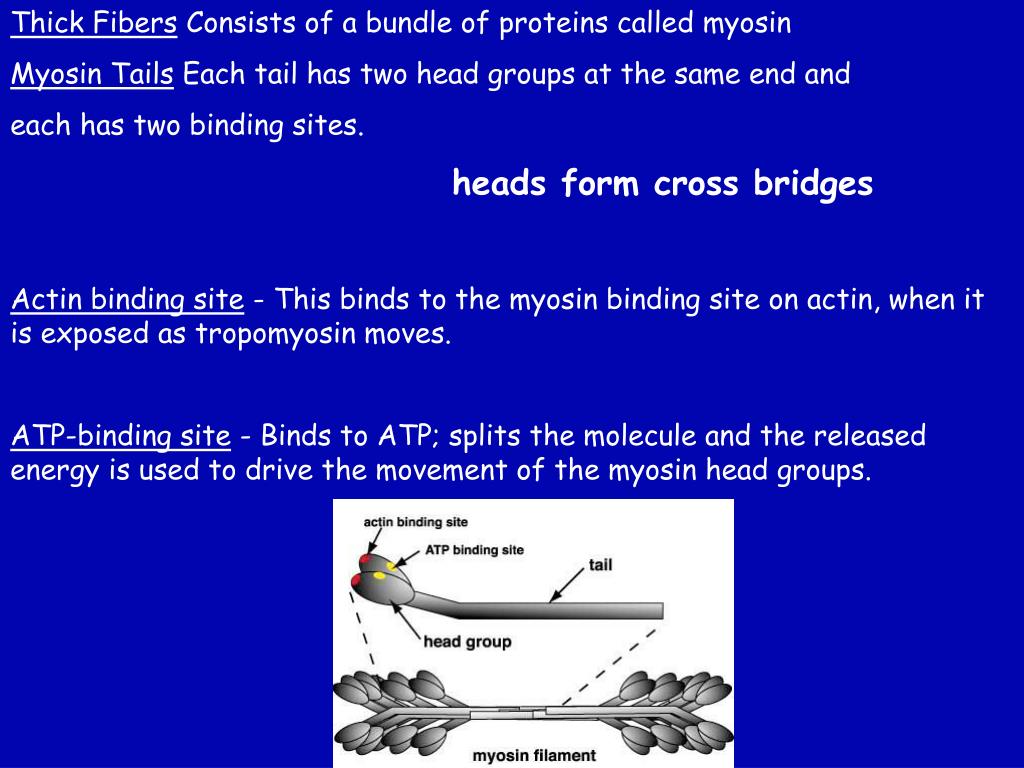 Thick Fibers Consists of a bundle of proteins called myosin

Myosin Tails Each tail has two head groups at the same end and each has two binding sites.

heads form cross bridges

Actin binding site - This binds to the myosin binding site on actin, when it is exposed as tropomyosin moves.

ATP-binding site - Binds to ATP; splits the molecule and the released energy is used to drive the movement of the myosin head groups.

actin binding site

ATP binding site

tail

head group

myosin filament